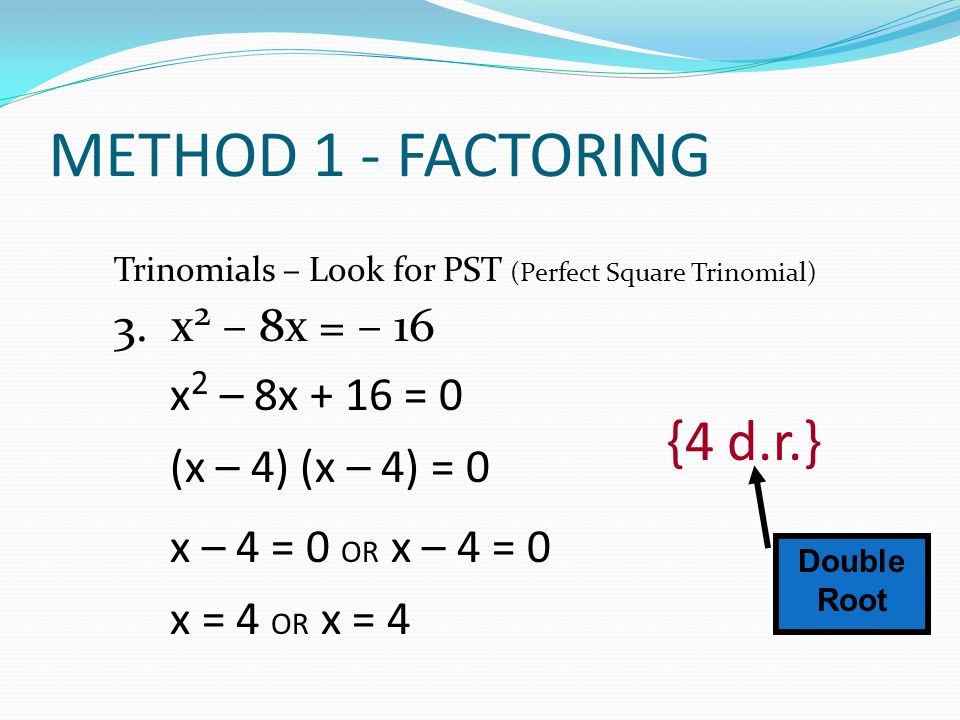 METHOD 1 - FACTORING

Trinomials – Look for PST (Perfect Square Trinomial)

3. $x^2 - 8x = -16$

$x^2 - 8x + 16 = 0$

$(x - 4)(x - 4) = 0$

$x - 4 = 0$ OR $x - 4 = 0$

$x = 4$ OR $x = 4$

{4 d.r.}

Double Root